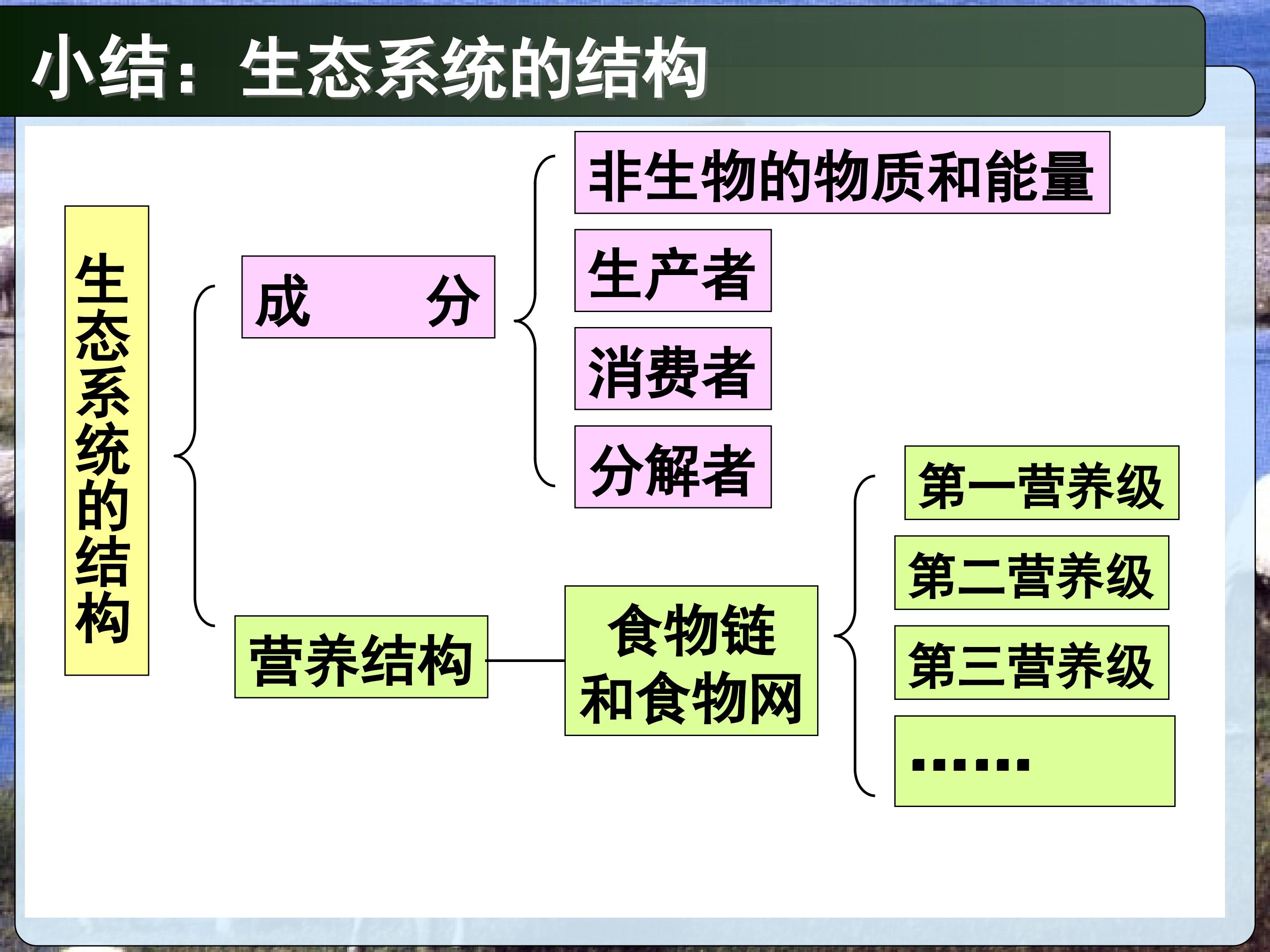 小结：生态系统的结构

生态系统的结构

成 分

非生物的物质和能量

生产者

消费者

分解者

营养结构

食物链
和食物网

第一营养级

第二营养级

第三营养级

……